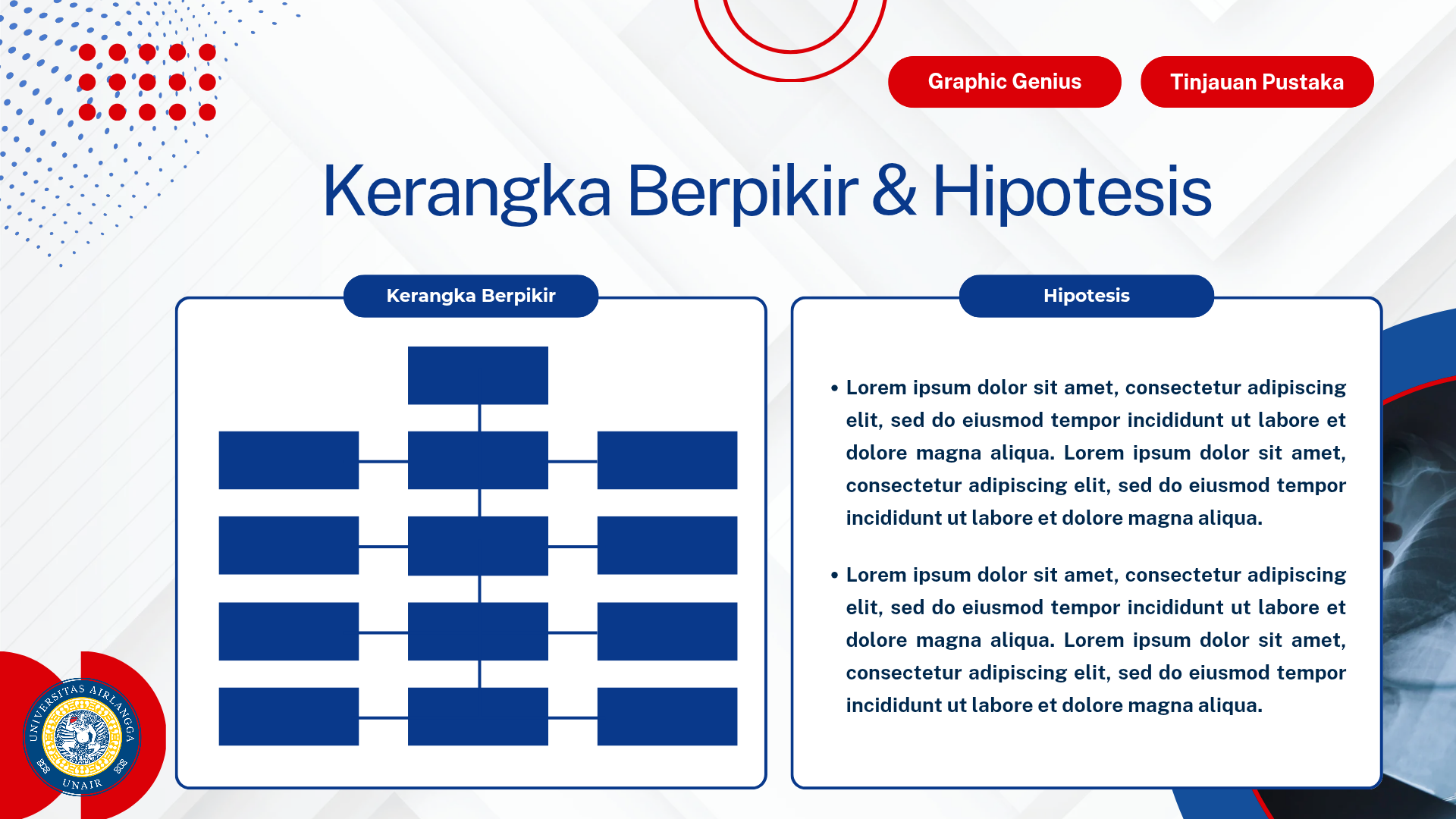 Graphic Genius

Tinjauan Pustaka

Kerangka Berpikir & Hipotesis

Kerangka Berpikir

Hipotesis

• Lorem ipsum dolor sit amet, consectetur adipiscing elit, sed do eiusmod tempor incididunt ut labore et dolore magna aliqua. Lorem ipsum dolor sit amet, consectetur adipiscing elit, sed do eiusmod tempor incididunt ut labore et dolore magna aliqua.

• Lorem ipsum dolor sit amet, consectetur adipiscing elit, sed do eiusmod tempor incididunt ut labore et dolore magna aliqua. Lorem ipsum dolor sit amet, consectetur adipiscing elit, sed do eiusmod tempor incididunt ut labore et dolore magna aliqua.

UNIVERSITAS AIRLANGGA
UNAIR